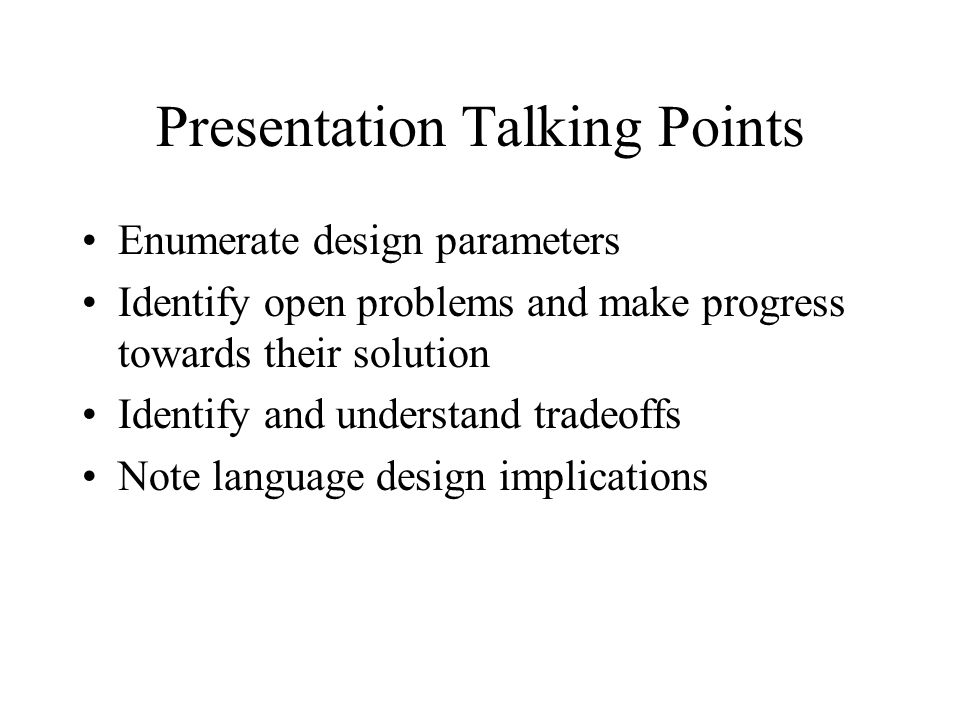 Presentation Talking Points

• Enumerate design parameters
• Identify open problems and make progress towards their solution
• Identify and understand tradeoffs
• Note language design implications